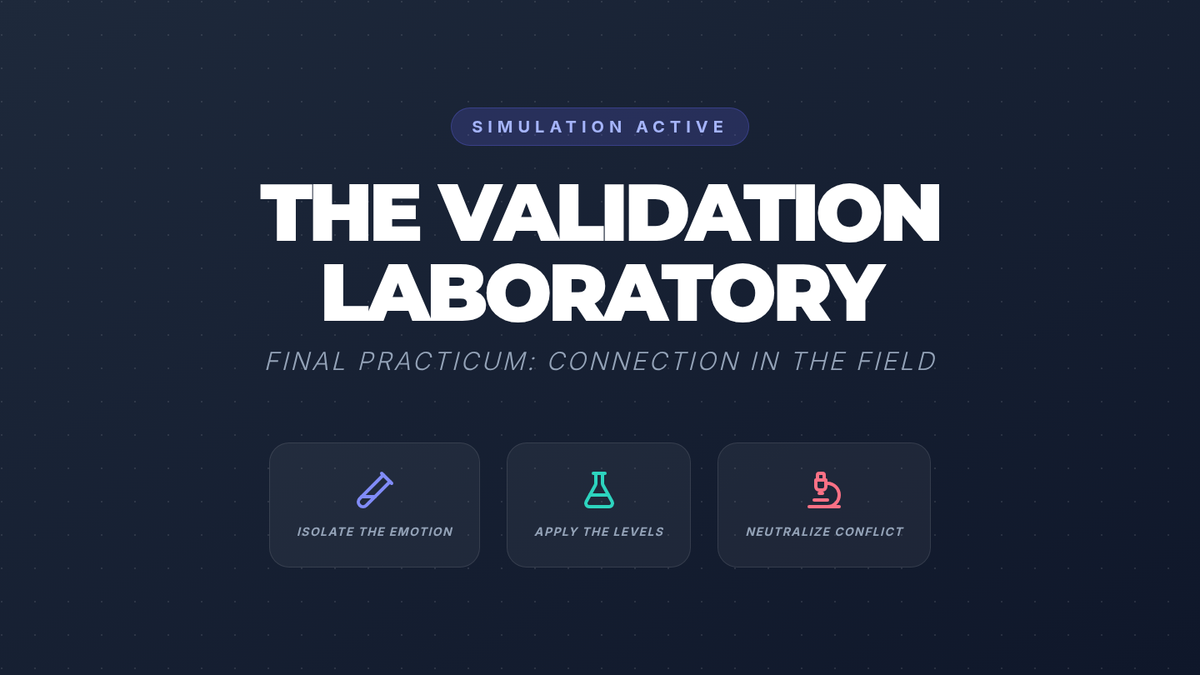 SIMULATION ACTIVE

THE VALIDATION LABORATORY

FINAL PRACTICUM: CONNECTION IN THE FIELD

ISOLATE THE EMOTION

APPLY THE LEVELS

NEUTRALIZE CONFLICT